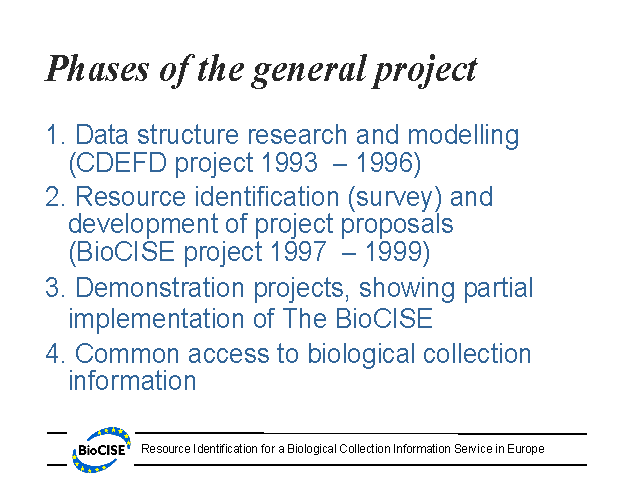 Phases of the general project

1. Data structure research and modelling (CDEFD project 1993 – 1996)

2. Resource identification (survey) and development of project proposals (BioCISE project 1997 – 1999)

3. Demonstration projects, showing partial implementation of The BioCISE

4. Common access to biological collection information

BioCISE

Resource Identification for a Biological Collection Information Service in Europe